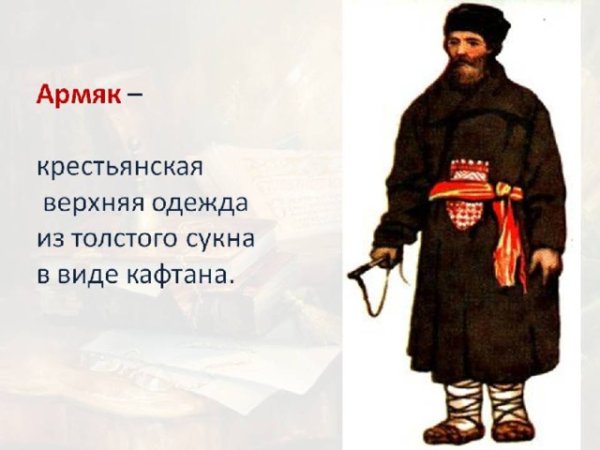 Армяк –

крестьянская верхняя одежда из толстого сукна в виде кафтана.